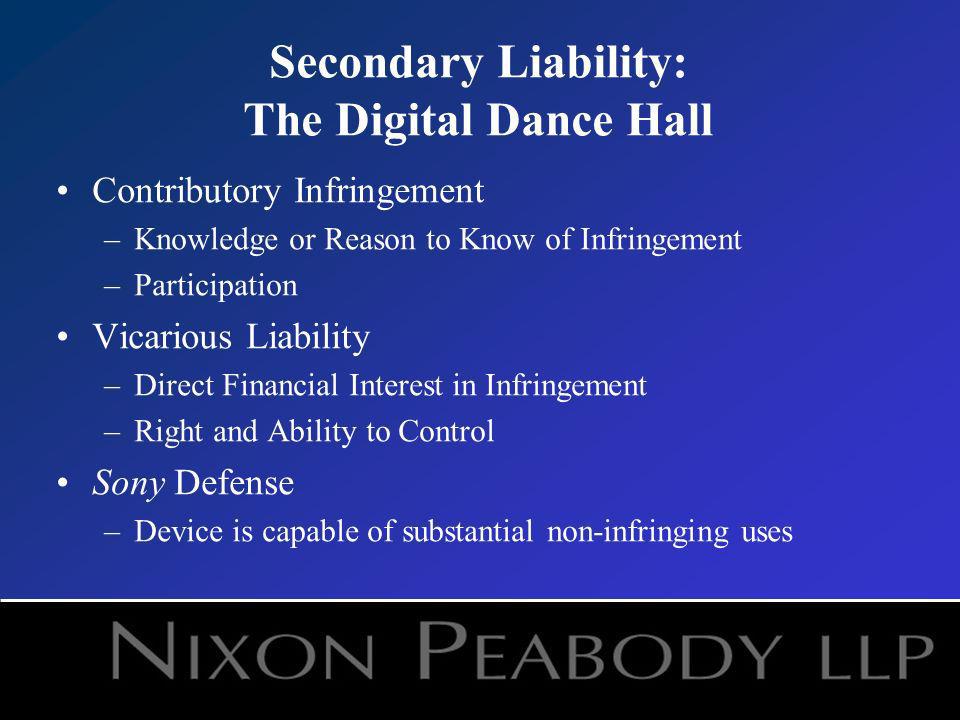 Secondary Liability:
The Digital Dance Hall

• Contributory Infringement
– Knowledge or Reason to Know of Infringement
– Participation
• Vicarious Liability
– Direct Financial Interest in Infringement
– Right and Ability to Control
• Sony Defense
– Device is capable of substantial non-infringing uses

NIXON PEABODY LLP